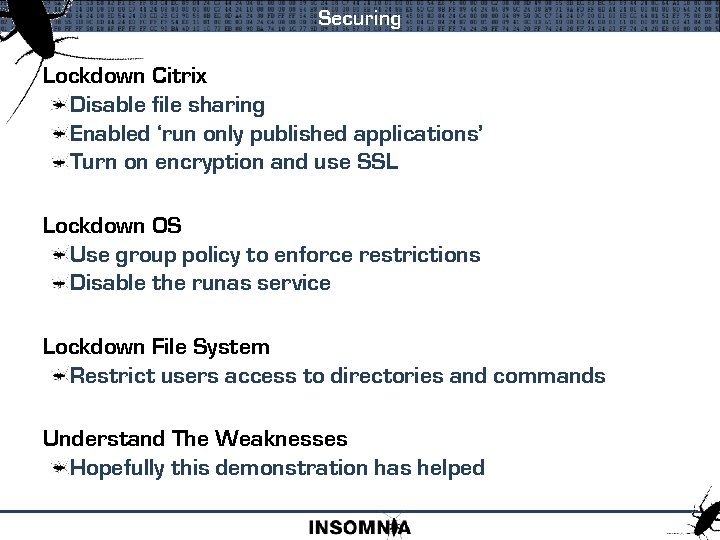 Securing

Lockdown Citrix
Disable file sharing
Enabled ‘run only published applications’
Turn on encryption and use SSL

Lockdown OS
Use group policy to enforce restrictions
Disable the runas service

Lockdown File System
Restrict users access to directories and commands

Understand The Weaknesses
Hopefully this demonstration has helped

INSOMNIA